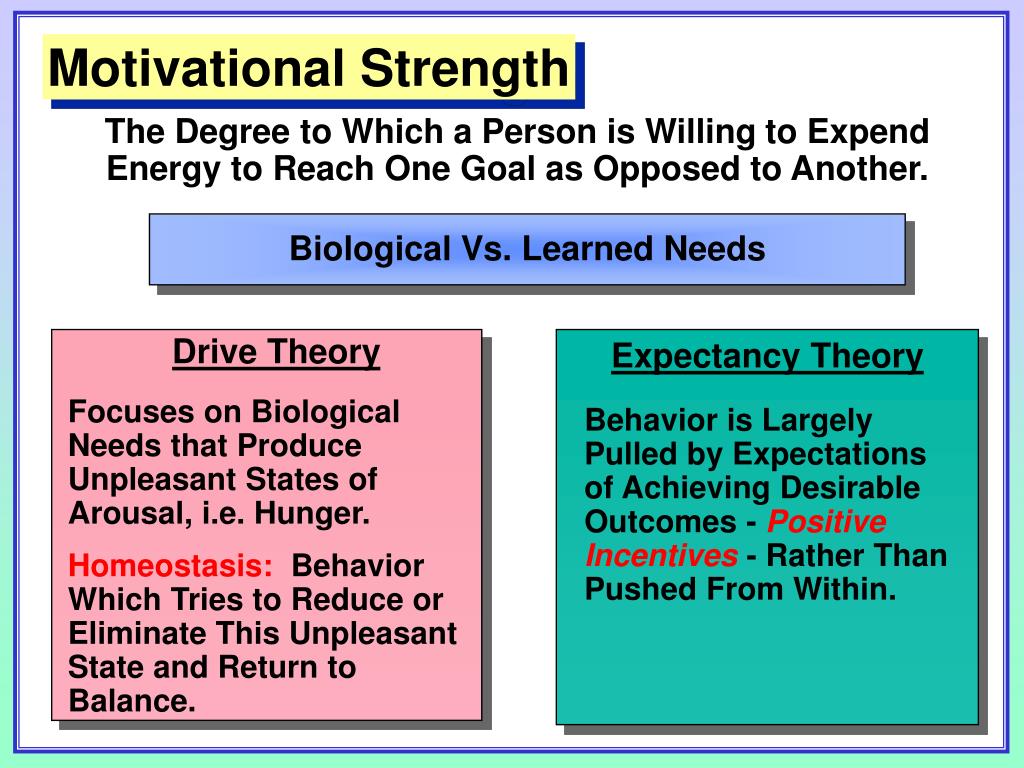 Motivational Strength

The Degree to Which a Person is Willing to Expend Energy to Reach One Goal as Opposed to Another.

Biological Vs. Learned Needs

Drive Theory

Focuses on Biological Needs that Produce Unpleasant States of Arousal, i.e. Hunger.

Homeostasis: Behavior Which Tries to Reduce or Eliminate This Unpleasant State and Return to Balance.

Expectancy Theory

Behavior is Largely Pulled by Expectations of Achieving Desirable Outcomes - Positive Incentives - Rather Than Pushed From Within.